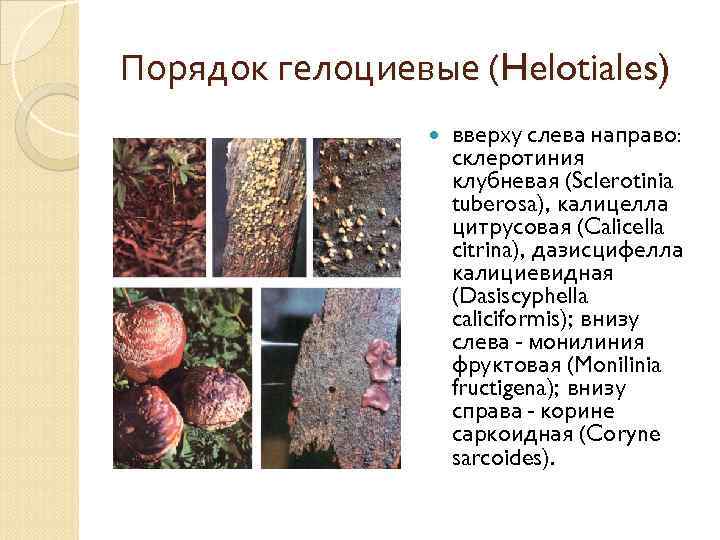 Порядок гелоциевые (Helotiales)

вверху слева направо: склеротиния клубневая (Sclerotinia tuberosa), калицелла цитрусовая (Calicella citrina), дазисцифелла калициевидная (Dasiscyphella caliciformis); внизу слева - монилиния фруктовая (Monilinia fructigena); внизу справа - корине саркоидная (Coryne sarcoides).